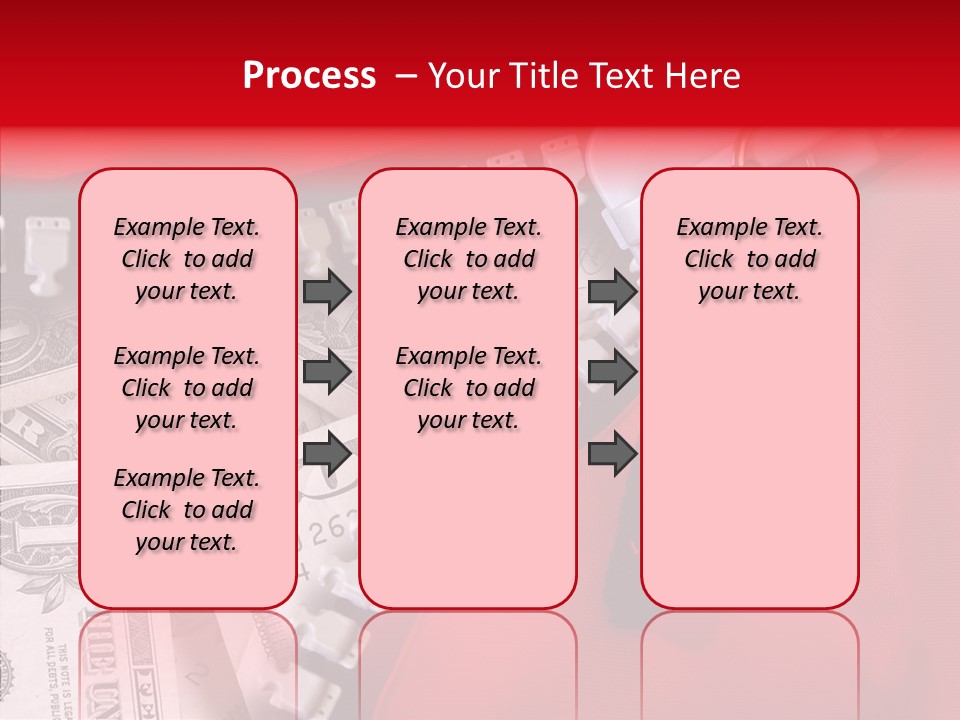 Process – Your Title Text Here

Example Text. Click to add your text.

Example Text. Click to add your text.

Example Text. Click to add your text.

Example Text. Click to add your text.

Example Text. Click to add your text.

Example Text. Click to add your text.